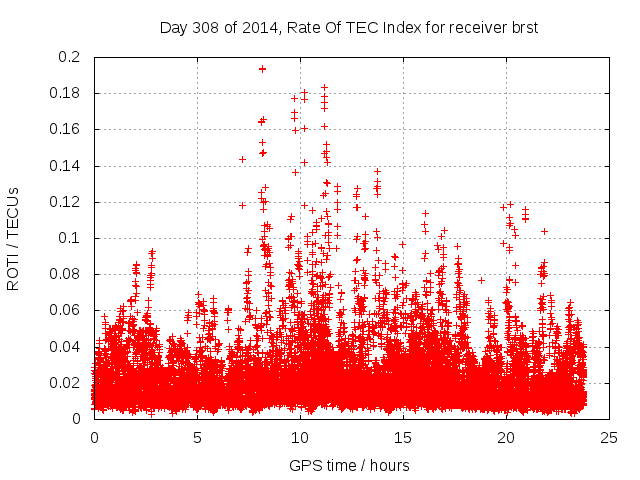 Day 308 of 2014, Rate Of TEC Index for receiver brst

ROTI / TECUs

0.2
0.18
0.16
0.14
0.12
0.1
0.08
0.06
0.04
0.02
0

0
5
10
15
20
25

GPS time / hours